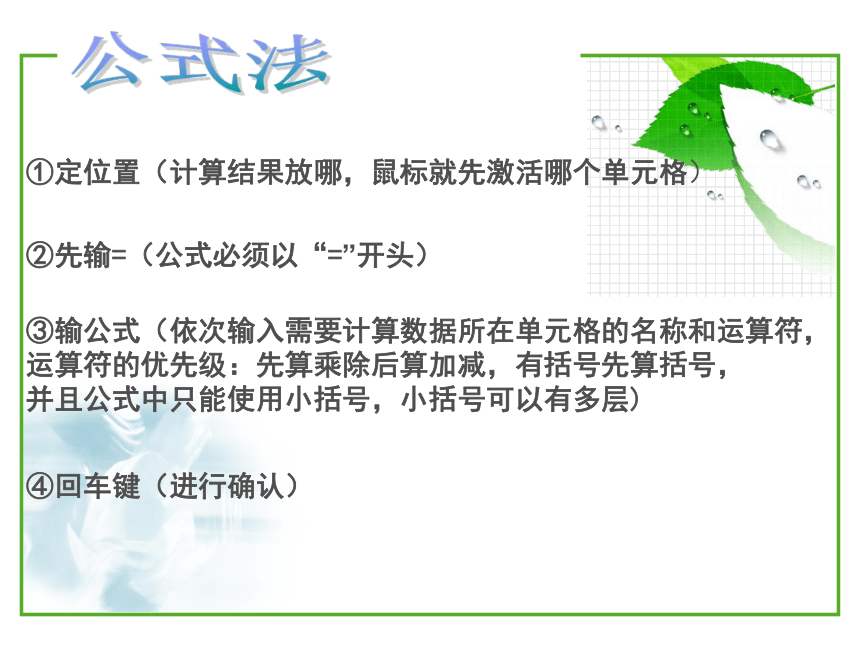 公式法

①定位置（计算结果放哪，鼠标就先激活哪个单元格）

②先输=（公式必须以“=”开头）

③输公式（依次输入需要计算数据所在单元格的名称和运算符，运算符的优先级：先算乘除后算加减，有括号先算括号，并且公式中只能使用小括号，小括号可以有多层）

④回车键（进行确认）